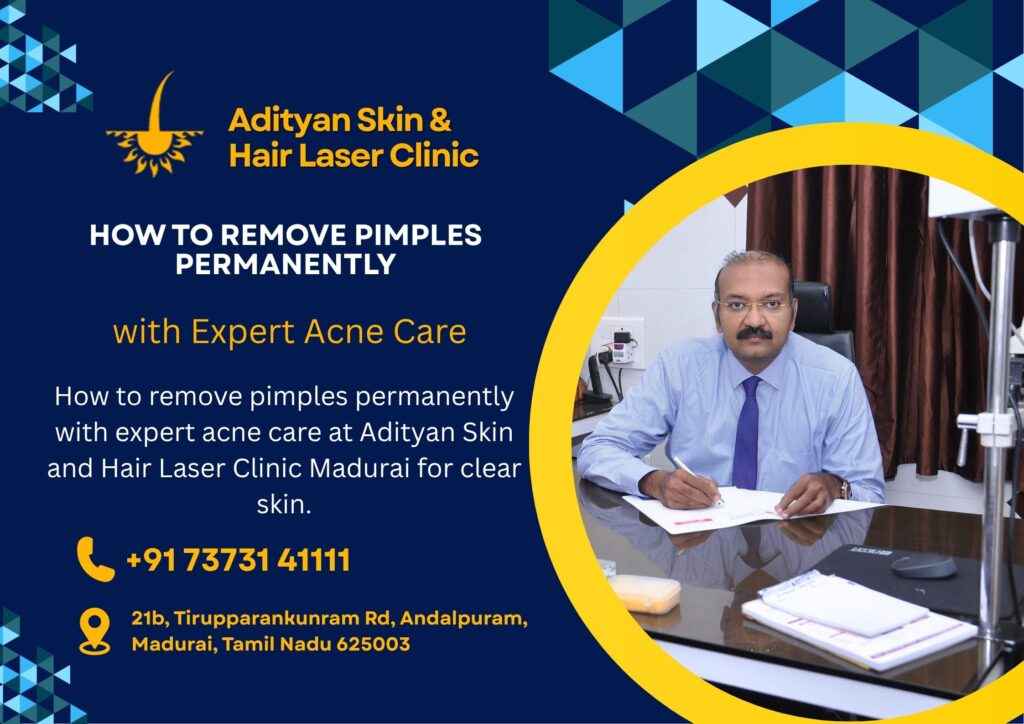 Adityan Skin & Hair Laser Clinic

HOW TO REMOVE PIMPLES PERMANENTLY

with Expert Acne Care

How to remove pimples permanently with expert acne care at Adityan Skin and Hair Laser Clinic Madurai for clear skin.

+91 73731 41111

21b, Tirupparankunram Rd, Andalpuram, Madurai, Tamil Nadu 625003